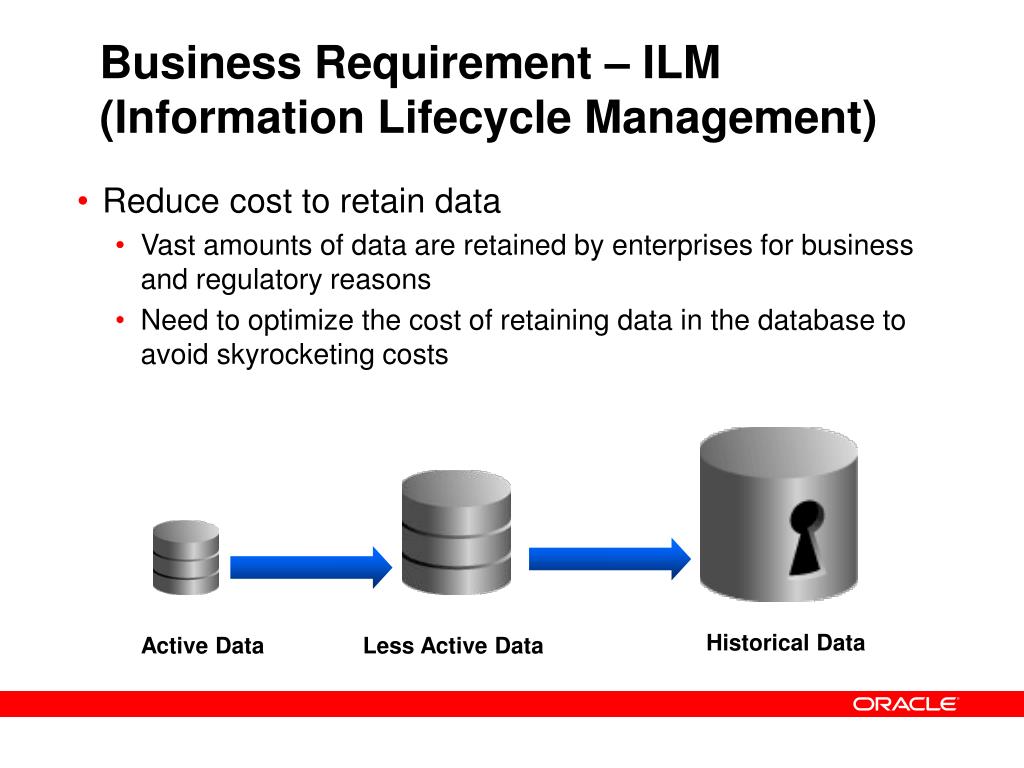 Business Requirement – ILM (Information Lifecycle Management)

• Reduce cost to retain data
  • Vast amounts of data are retained by enterprises for business and regulatory reasons
  • Need to optimize the cost of retaining data in the database to avoid skyrocketing costs

Active Data

Less Active Data

Historical Data

ORACLE